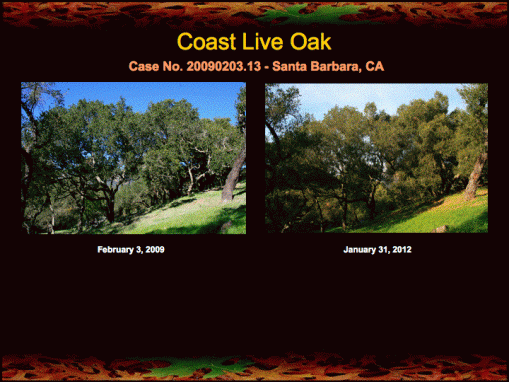 Coast Live Oak

Case No. 20090203.13 - Santa Barbara, CA

February 3, 2009

January 31, 2012